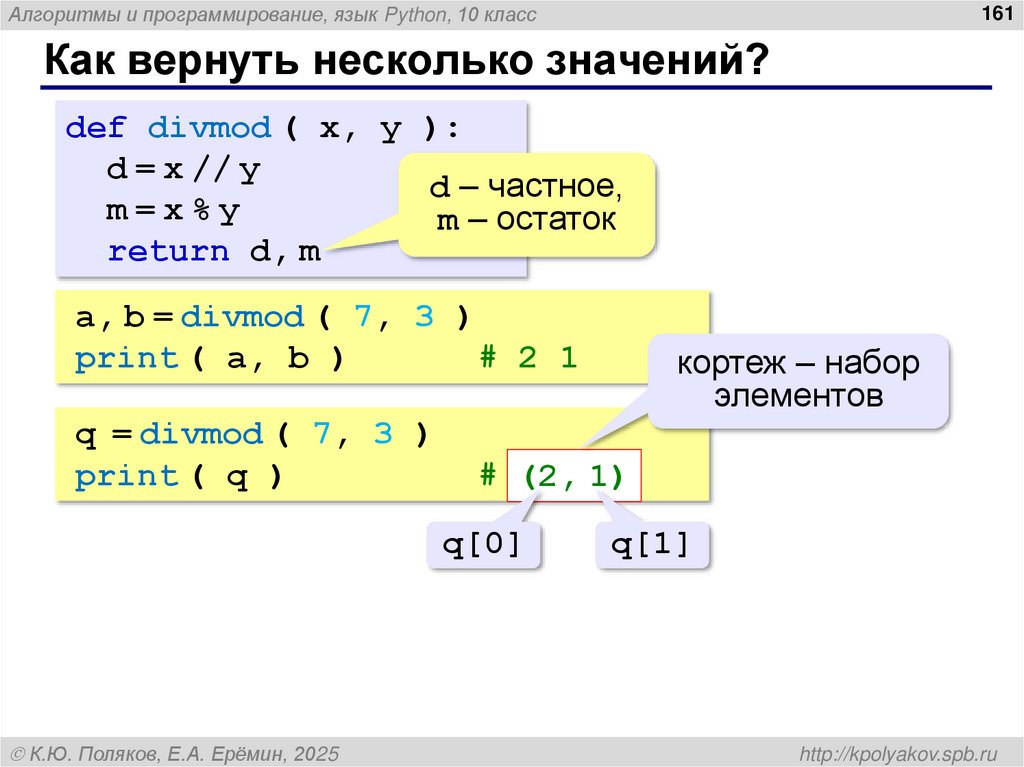 Алгоритмы и программирование, язык Python, 10 класс

161

Как вернуть несколько значений?

def divmod ( x, y ):
  d = x // y
  m = x % y
  return d, m

d – частное,
m – остаток

a, b = divmod ( 7, 3 )
print ( a, b )      # 2 1

кортеж – набор элементов

q = divmod ( 7, 3 )
print ( q )      # (2, 1)

q[0]

q[1]

© К.Ю. Поляков, Е.А. Ерёмин, 2025

http://kpolyakov.spb.ru